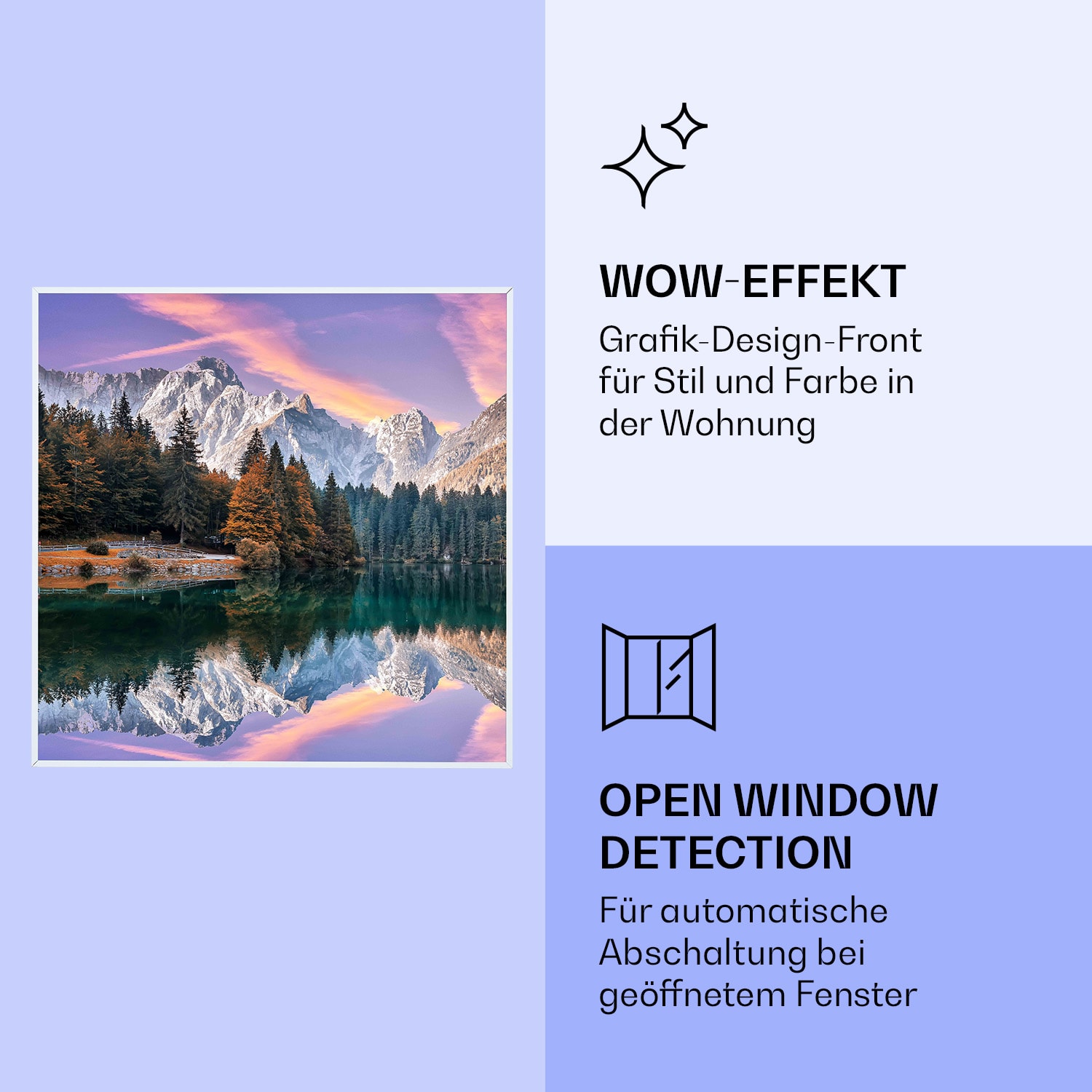 WOW-EFFEKT

Grafik-Design-Front für Stil und Farbe in der Wohnung

OPEN WINDOW DETECTION

Für automatische Abschaltung bei geöffnetem Fenster